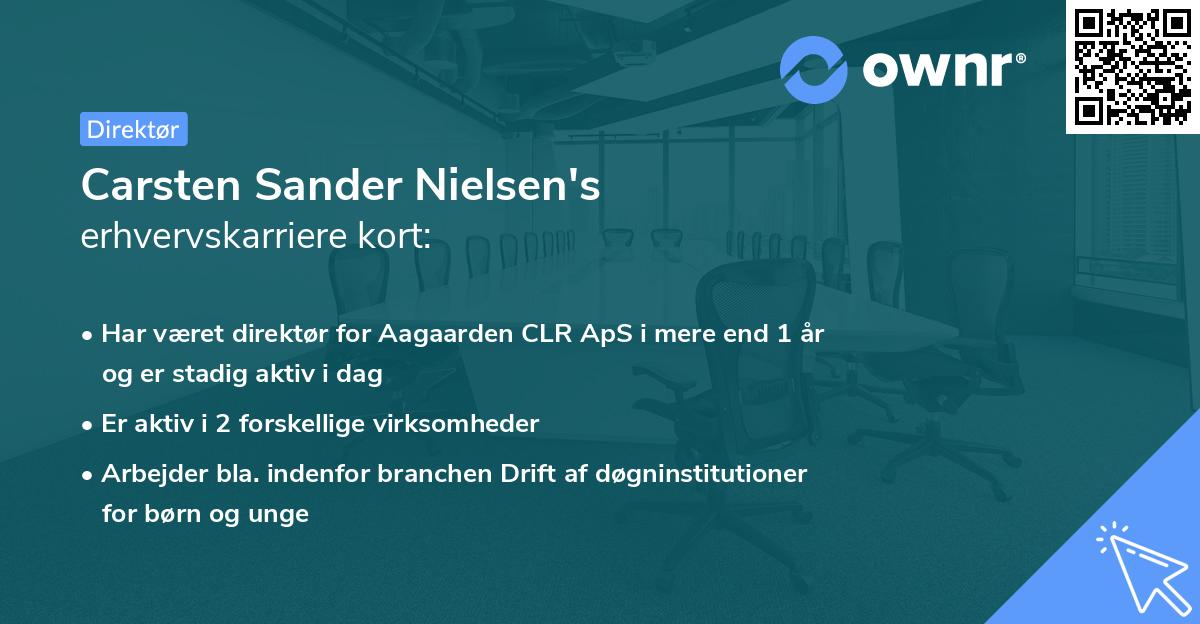 ownr®

Direktør

Carsten Sander Nielsen's
erhvervskarriere kort:

• Har været direktør for Aagaarden CLR ApS i mere end 1 år og er stadig aktiv i dag

• Er aktiv i 2 forskellige virksomheder

• Arbejder bla. indenfor branchen Drift af døgninstitutioner for børn og unge